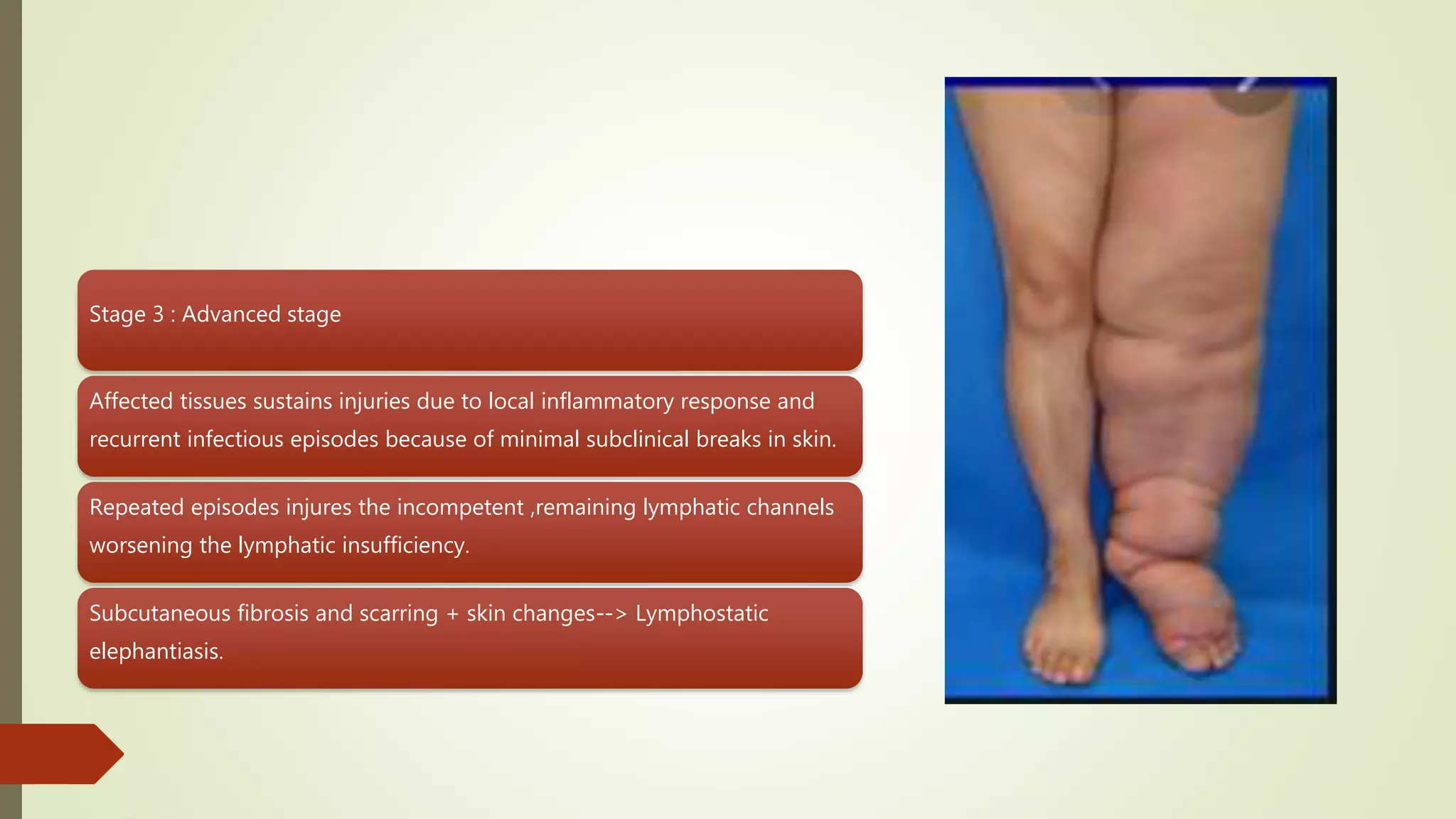 Stage 3 : Advanced stage

Affected tissues sustains injuries due to local inflammatory response and recurrent infectious episodes because of minimal subclinical breaks in skin.

Repeated episodes injures the incompetent ,remaining lymphatic channels worsening the lymphatic insufficiency.

Subcutaneous fibrosis and scarring + skin changes--> Lymphostatic elephantiasis.